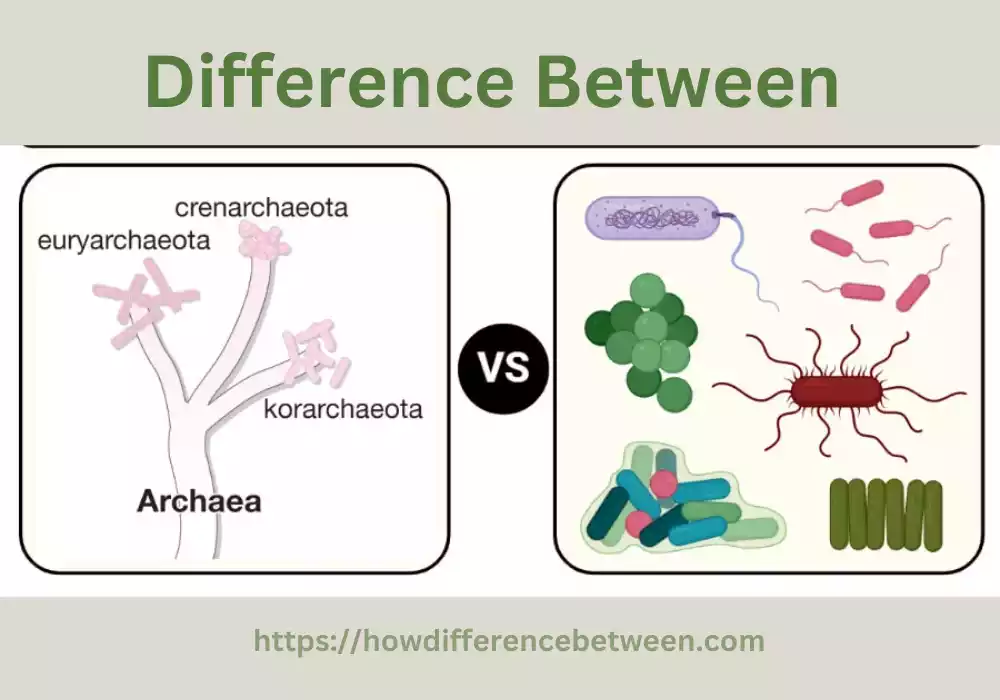 Difference Between

crenarchaeota
euryarchaeota
korarchaeota
Archaea

VS

https://howdifferencebetween.com